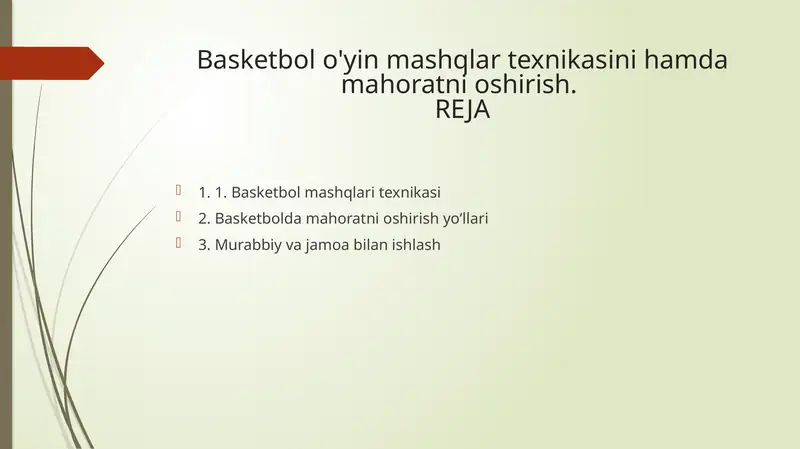 Basketbol o'yin mashqlar texnikasini hamda mahoratni oshirish.
REJA

1. 1. Basketbol mashqlari texnikasi
2. Basketbolda mahoratni oshirish yo‘llari
3. Murabbiy va jamoa bilan ishlash